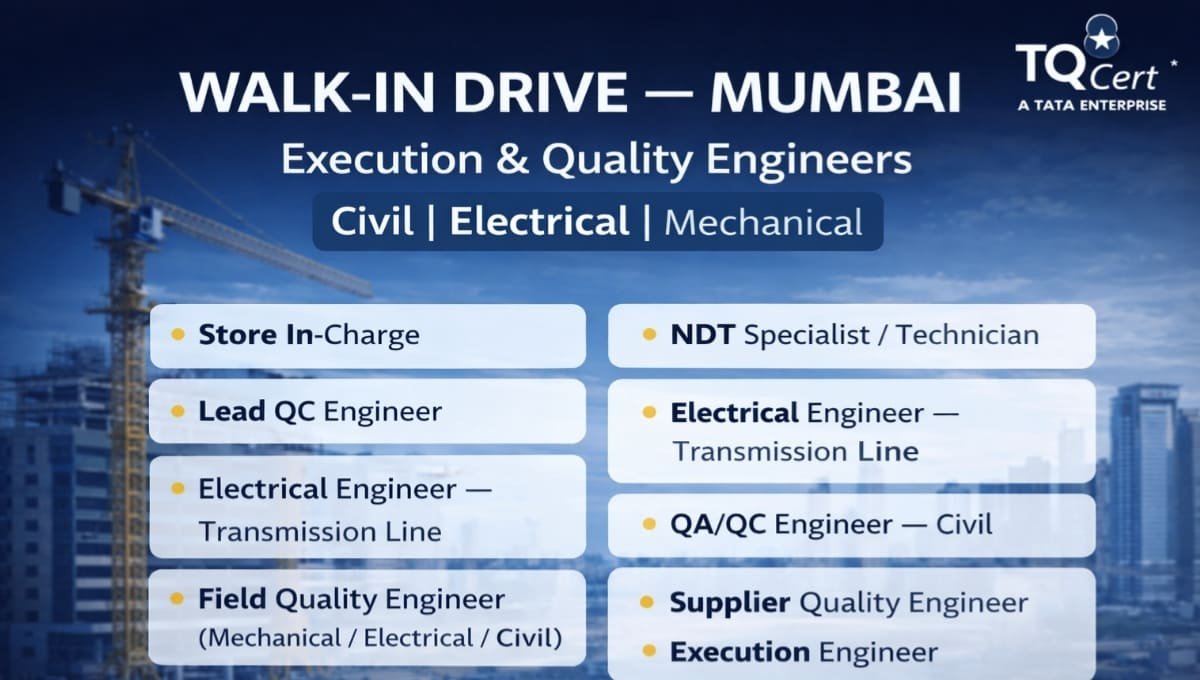 TQ Cert
A TATA ENTERPRISE

WALK-IN DRIVE — MUMBAI

Execution & Quality Engineers

Civil | Electrical | Mechanical

• Store In-Charge

• Lead QC Engineer

• Electrical Engineer — Transmission Line

• Field Quality Engineer (Mechanical / Electrical / Civil)

• NDT Specialist / Technician

• Electrical Engineer — Transmission Line

• QA/QC Engineer — Civil

• Supplier Quality Engineer

• Execution Engineer